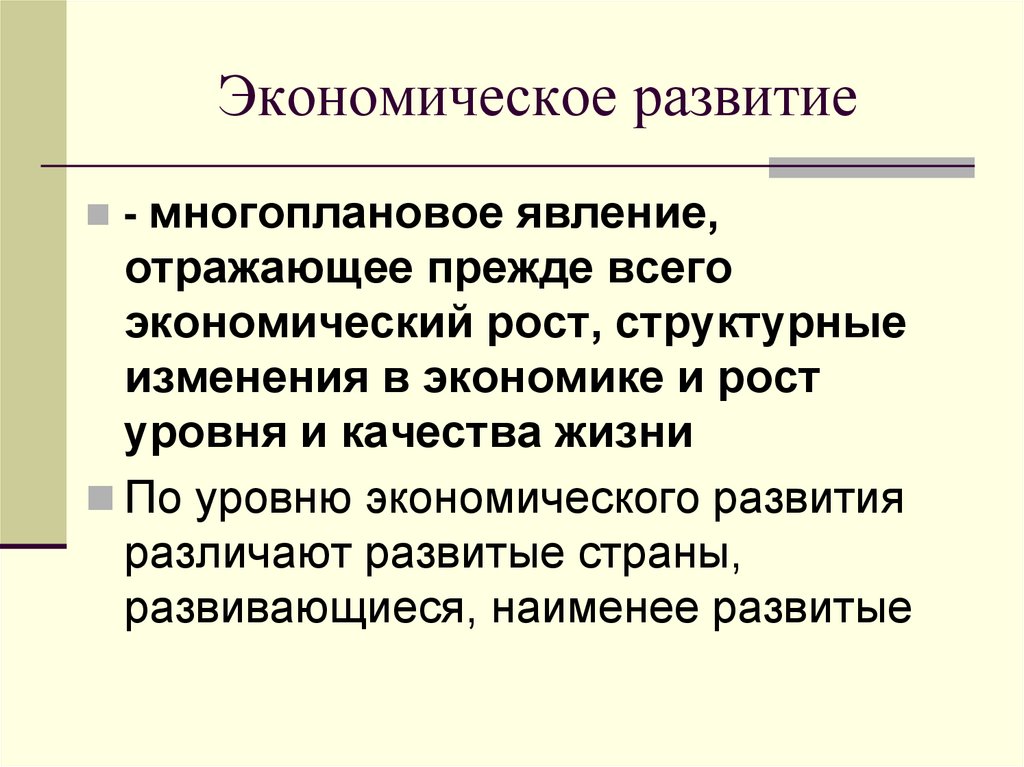 Экономическое развитие

- многоплановое явление, отражающее прежде всего экономический рост, структурные изменения в экономике и рост уровня и качества жизни

По уровню экономического развития различают развитые страны, развивающиеся, наименее развитые